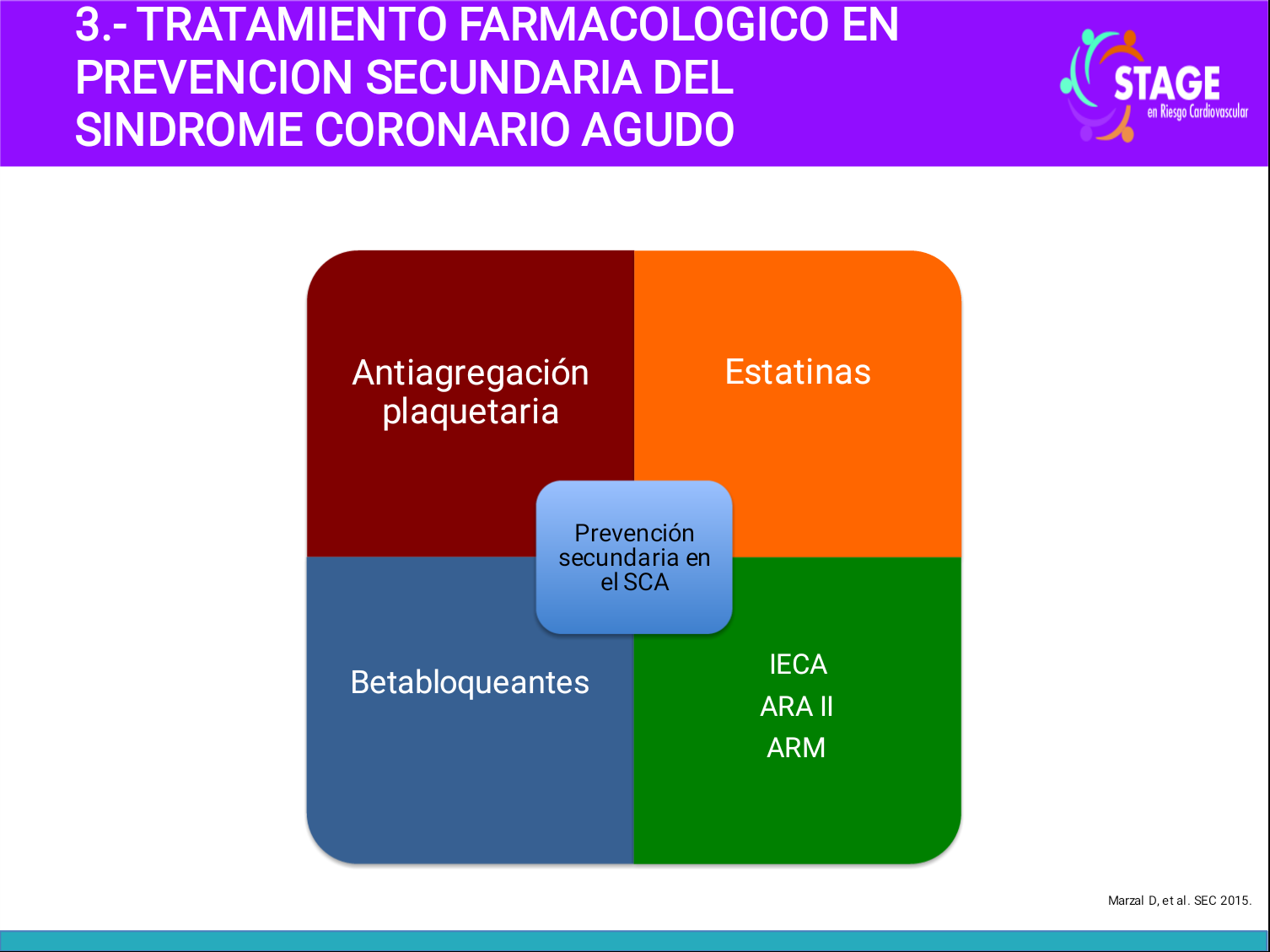 3.- TRATAMIENTO FARMACOLOGICO EN PREVENCION SECUNDARIA DEL SINDROME CORONARIO AGUDO

STAGE
en Riesgo Cardiovascular

Antiagregación plaquetaria

Estatinas

Prevención secundaria en el SCA

Betabloqueantes

IECA
ARA II
ARM

Marzal D, et al. SEC 2015.